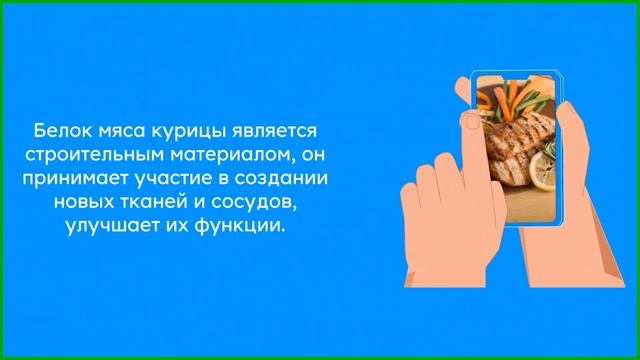 Белок мяса курицы является строительным материалом, он принимает участие в создании новых тканей и сосудов, улучшает их функции.